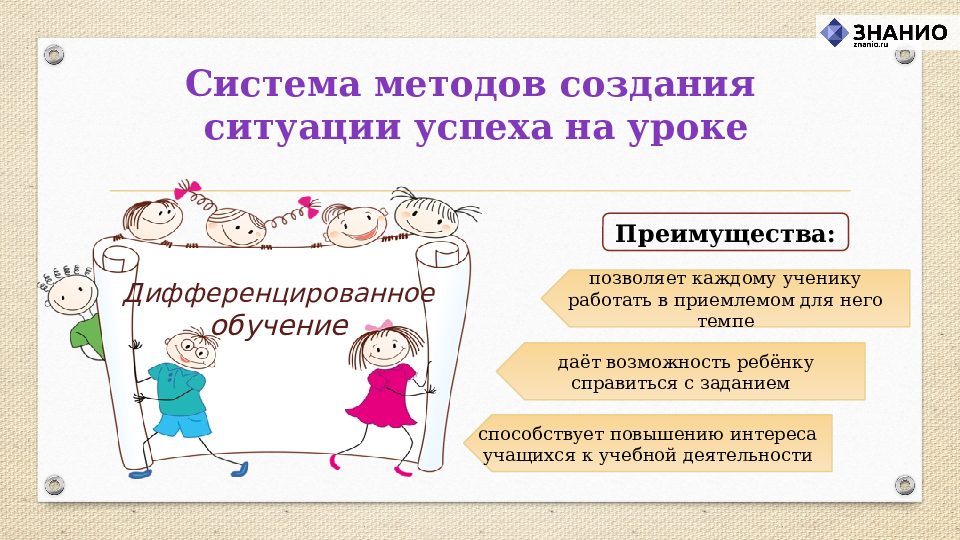 ЗНАНИО
znanio.ru

Система методов создания ситуации успеха на уроке

Дифференцированное обучение

Преимущества:

позволяет каждому ученику работать в приемлемом для него темпе

даёт возможность ребёнку справиться с заданием

способствует повышению интереса учащихся к учебной деятельности